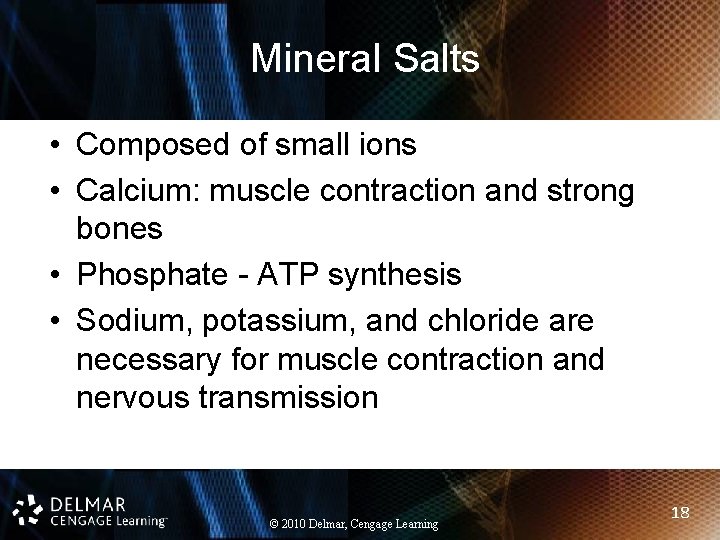 Mineral Salts

• Composed of small ions
• Calcium: muscle contraction and strong bones
• Phosphate - ATP synthesis
• Sodium, potassium, and chloride are necessary for muscle contraction and nervous transmission

DELMAR
CENGAGE Learning™

© 2010 Delmar, Cengage Learning

18